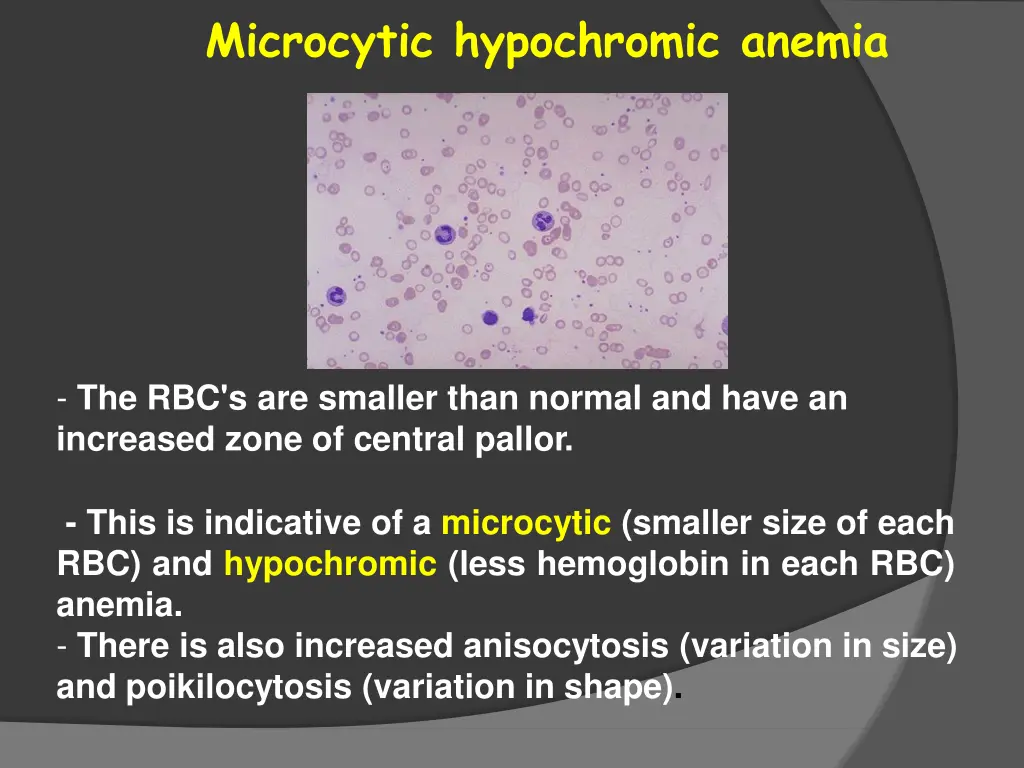 Microcytic hypochromic anemia

- The RBC's are smaller than normal and have an increased zone of central pallor.

- This is indicative of a microcytic (smaller size of each RBC) and hypochromic (less hemoglobin in each RBC) anemia.
- There is also increased anisocytosis (variation in size) and poikilocytosis (variation in shape).